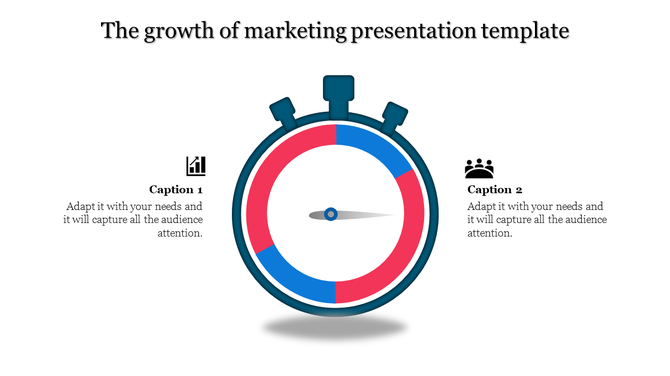 The growth of marketing presentation template

Caption 1

Adapt it with your needs and it will capture all the audience attention.

Caption 2

Adapt it with your needs and it will capture all the audience attention.